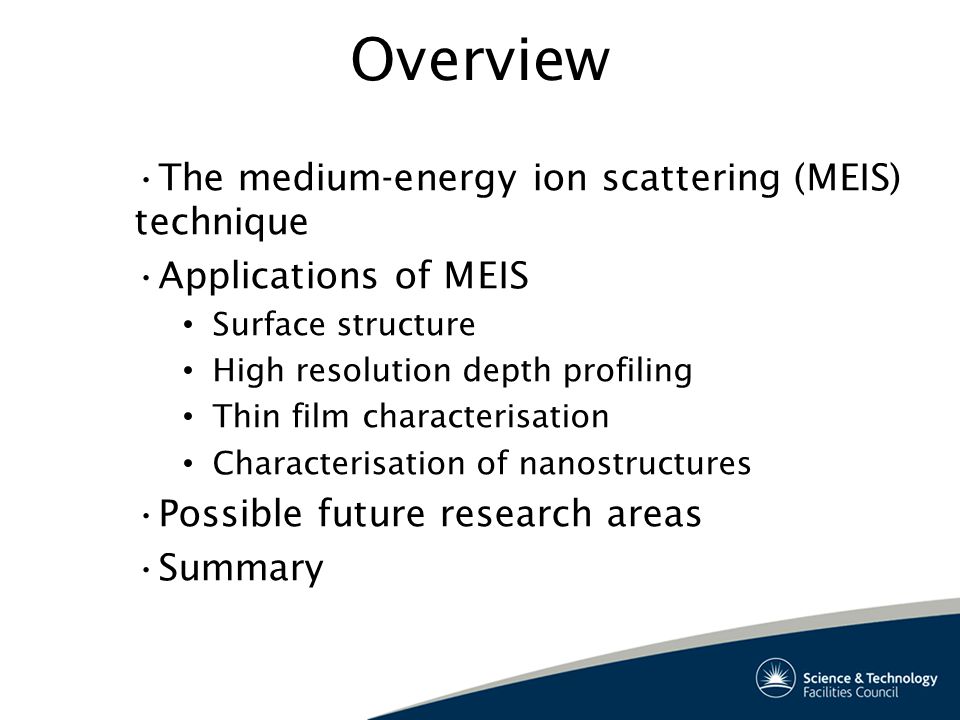 Overview

• The medium-energy ion scattering (MEIS) technique

• Applications of MEIS
  • Surface structure
  • High resolution depth profiling
  • Thin film characterisation
  • Characterisation of nanostructures

• Possible future research areas

• Summary

Science & Technology Facilities Council